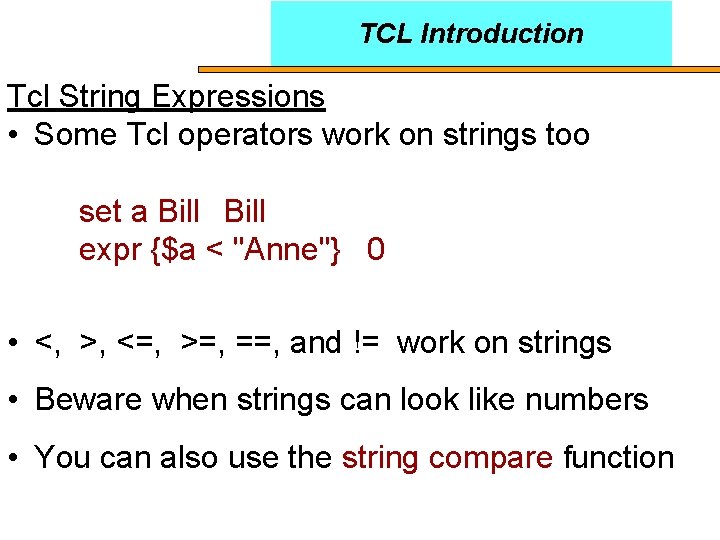 TCL Introduction

Tcl String Expressions

• Some Tcl operators work on strings too

set a Bill   Bill
expr {$a < "Anne"}   0

• <,  >, <=,  >=, ==, and !=  work on strings

• Beware when strings can look like numbers

• You can also use the string compare function